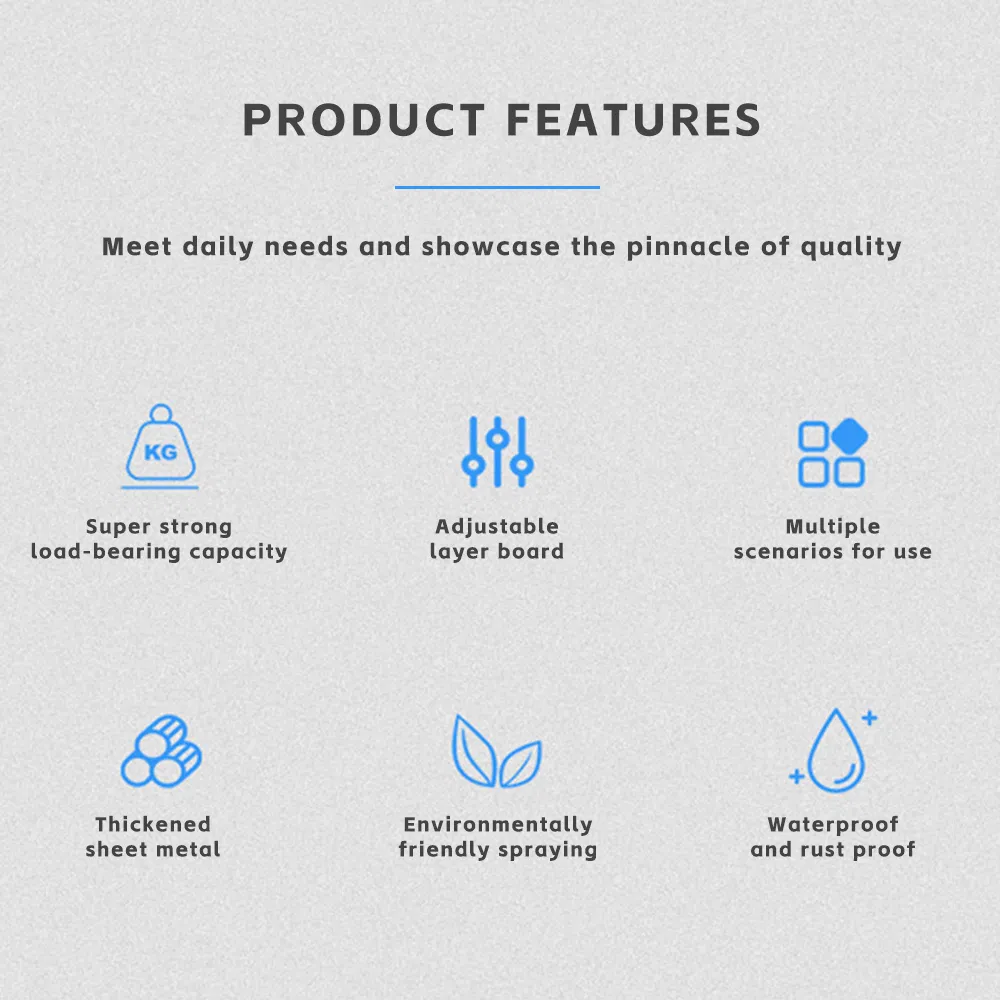 PRODUCT FEATURES

Meet daily needs and showcase the pinnacle of quality

KG

Super strong load-bearing capacity

Adjustable layer board

Multiple scenarios for use

Thickened sheet metal

Environmentally friendly spraying

Waterproof and rust proof